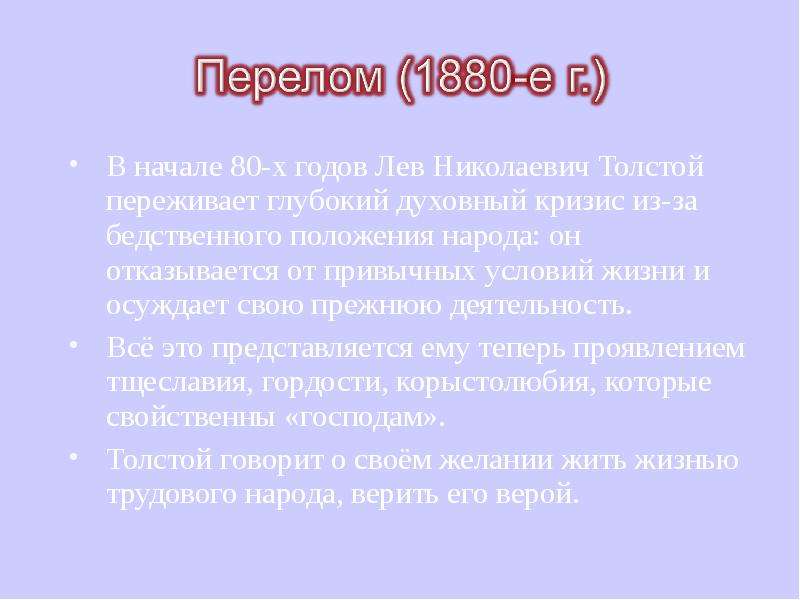 Перелом (1880-е г.)

• В начале 80-х годов Лев Николаевич Толстой переживает глубокий духовный кризис из-за бедственного положения народа: он отказывается от привычных условий жизни и осуждает свою прежнюю деятельность.

• Всё это представляется ему теперь проявлением тщеславия, гордости, корыстолюбия, которые свойственны «господам».

• Толстой говорит о своём желании жить жизнью трудового народа, верить его верой.